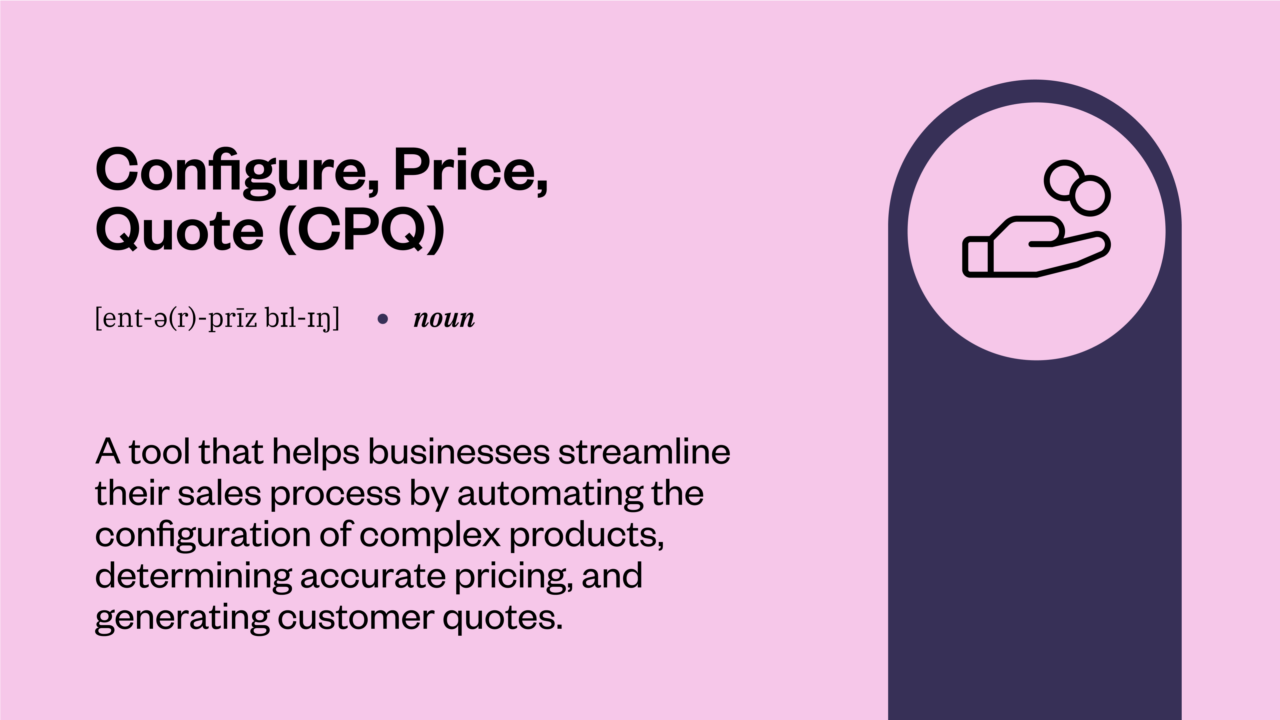 Configure, Price, Quote (CPQ)

[ent-ə(r)-prīz bɪl-ɪŋ] • noun

A tool that helps businesses streamline their sales process by automating the configuration of complex products, determining accurate pricing, and generating customer quotes.